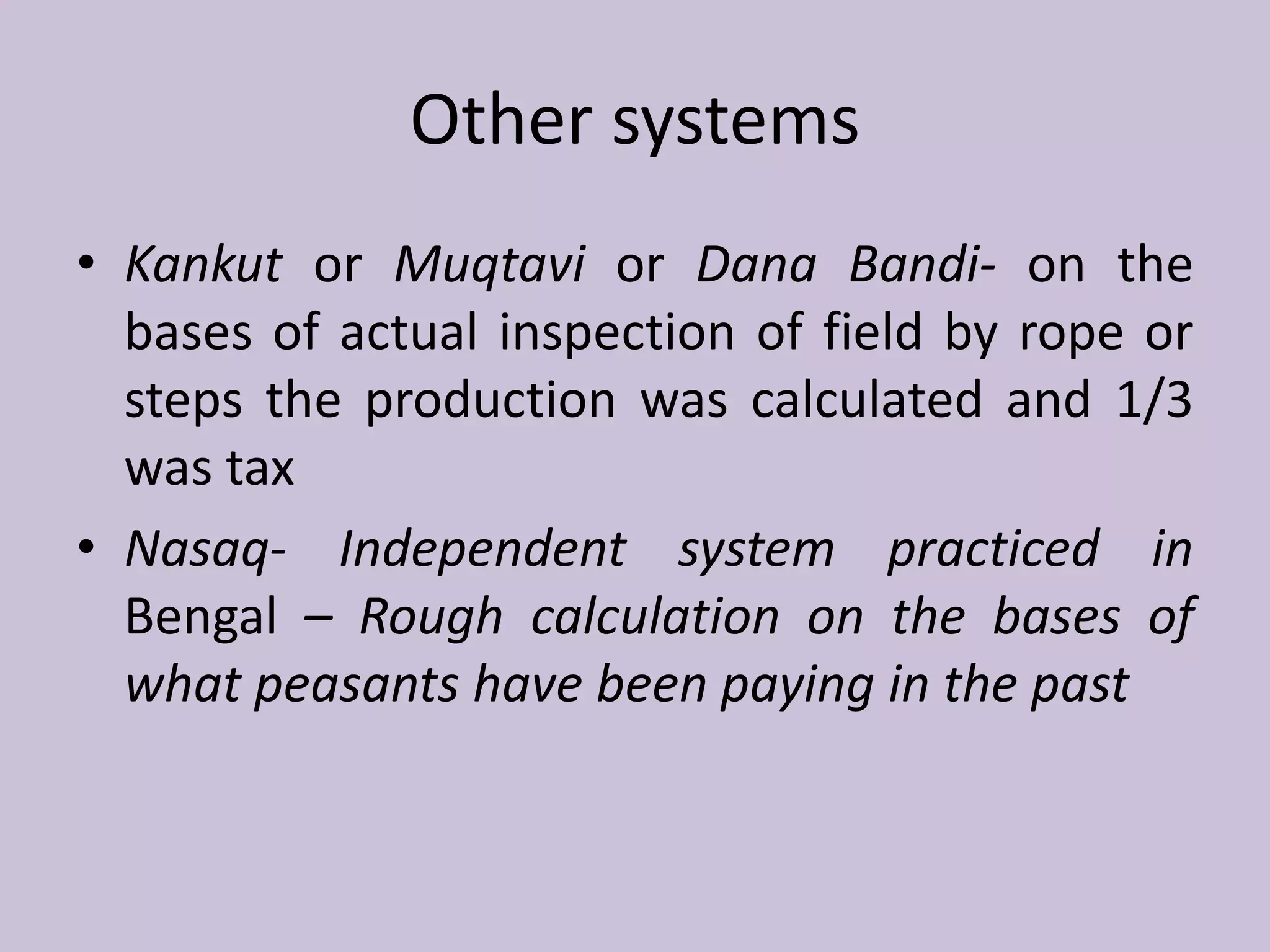 Other systems

• Kankut or Muqtavi or Dana Bandi- on the bases of actual inspection of field by rope or steps the production was calculated and 1/3 was tax

• Nasaq- Independent system practiced in Bengal – Rough calculation on the bases of what peasants have been paying in the past